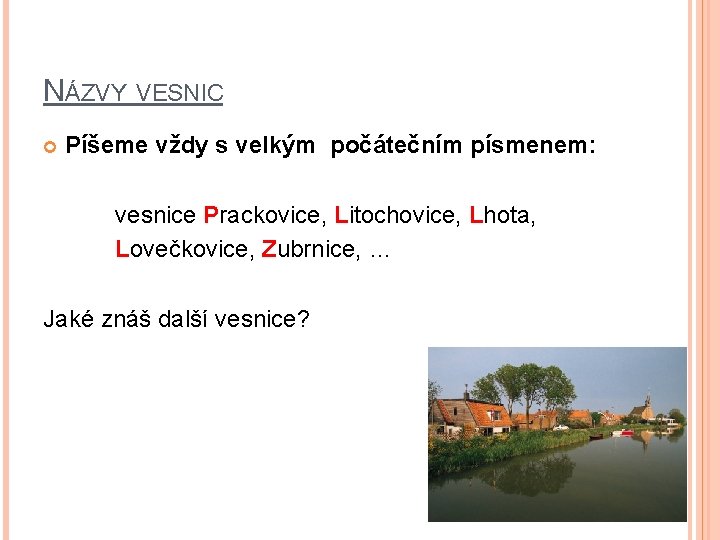 NÁZVY VESNIC

Píšeme vždy s velkým počátečním písmenem:

vesnice Prackovice, Litochovice, Lhota, Lovečkovice, Zubrnice, ...

Jaké znáš další vesnice?